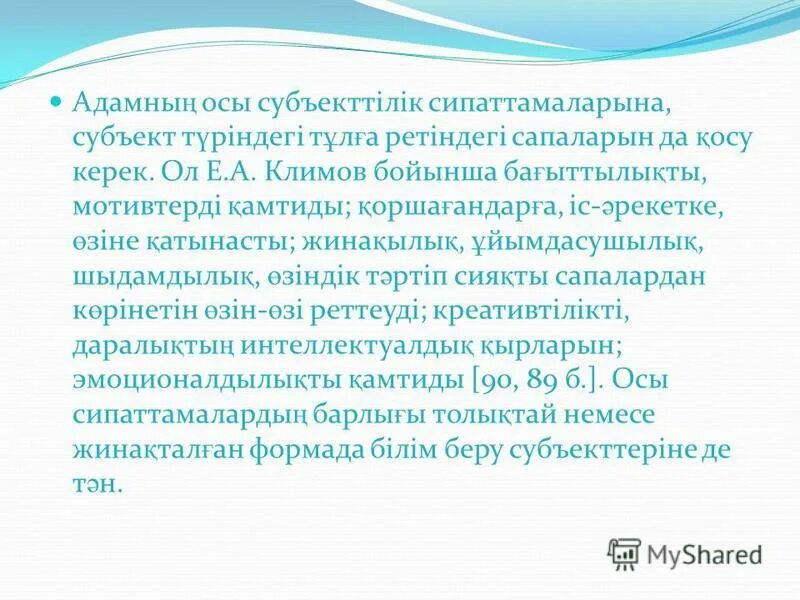 Адамның осы субъекттілік сипаттамаларына, субъект түріндегі тұлға ретіндегі сапаларын да қосу керек. Ол Е.А. Климов бойынша бағыттылықты, мотивтерді қамтиды; қоршағандарға, іс-әрекетке, өзіне қатынасты; жинақылық, ұйымдасушылық, шыдамдылық, өзіндік тәртіп сияқты сапалардан көрінетін өзін-өзі реттеуді; креативтілікті, даралықтың интеллектуалдық қырларын; эмоционалдылықты қамтиды [90, 89 б.]. Осы сипаттамалардың барлығы толықтай немесе жинақталған формада білім беру субъекттеріне де тән.

MyShared